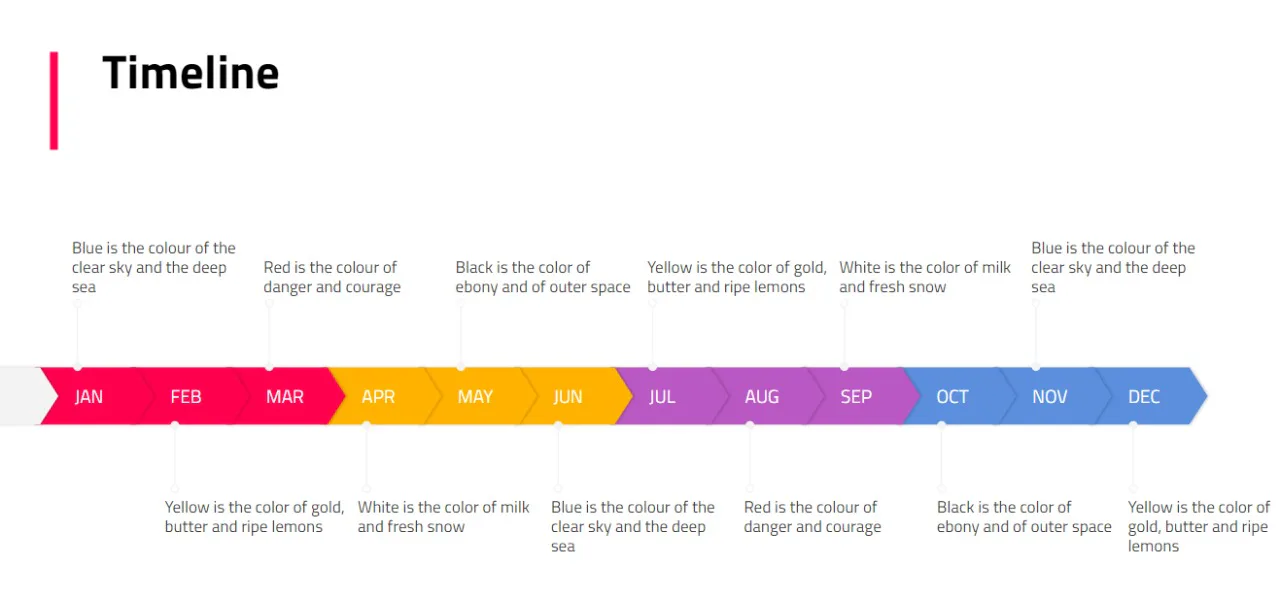 Timeline

Blue is the colour of the clear sky and the deep sea

Red is the colour of danger and courage

Black is the color of ebony and of outer space

Yellow is the color of gold, butter and ripe lemons

White is the color of milk and fresh snow

Blue is the colour of the clear sky and the deep sea

JAN FEB MAR APR MAY JUN JUL AUG SEP OCT NOV DEC

Yellow is the color of gold, butter and ripe lemons

White is the color of milk and fresh snow

Blue is the colour of the clear sky and the deep sea

Red is the colour of danger and courage

Black is the color of ebony and of outer space

Yellow is the color of gold, butter and ripe lemons